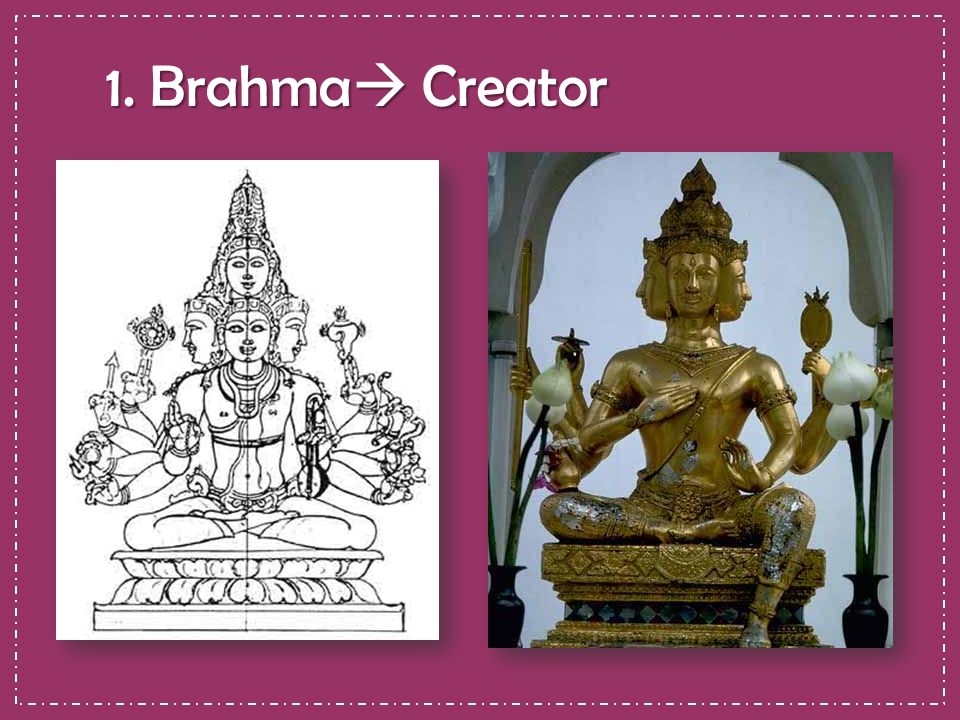 1. Brahma→ Creator